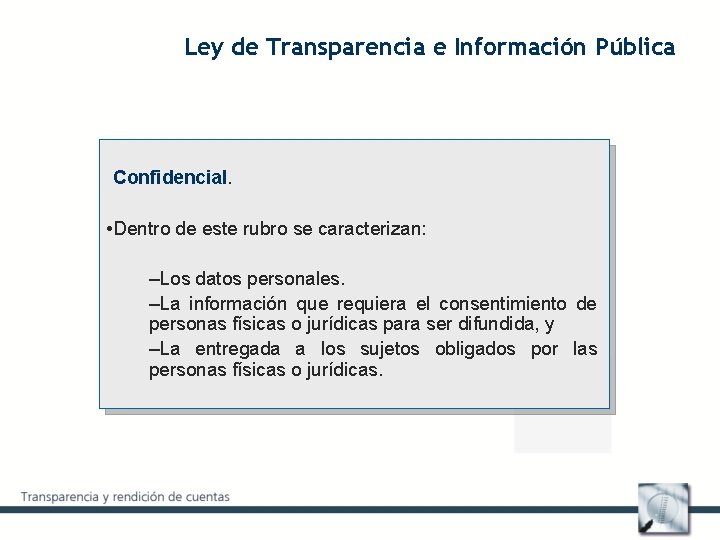 Ley de Transparencia e Información Pública

Confidencial.

•Dentro de este rubro se caracterizan:

–Los datos personales.

–La información que requiera el consentimiento de personas físicas o jurídicas para ser difundida, y

–La entregada a los sujetos obligados por las personas físicas o jurídicas.

Transparencia y rendición de cuentas